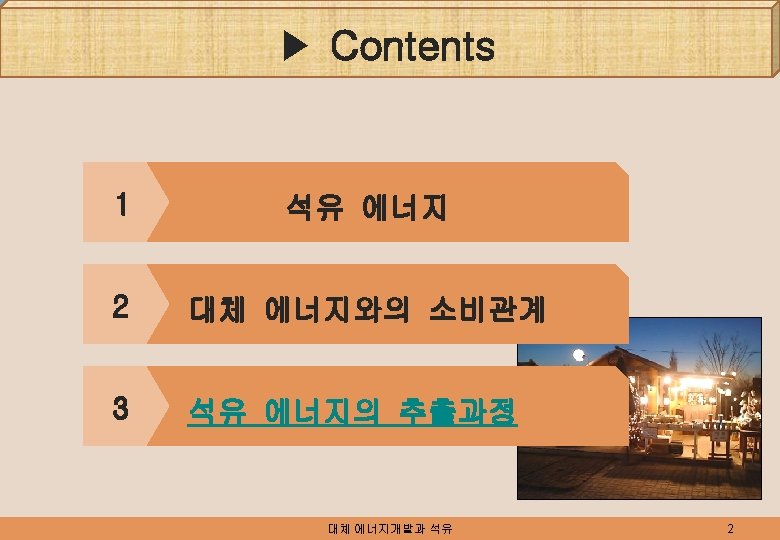 ▶ Contents

1 석유 에너지

2 대체 에너지와의 소비관계

3 석유 에너지의 추출과정

대체 에너지개발과 석유

2